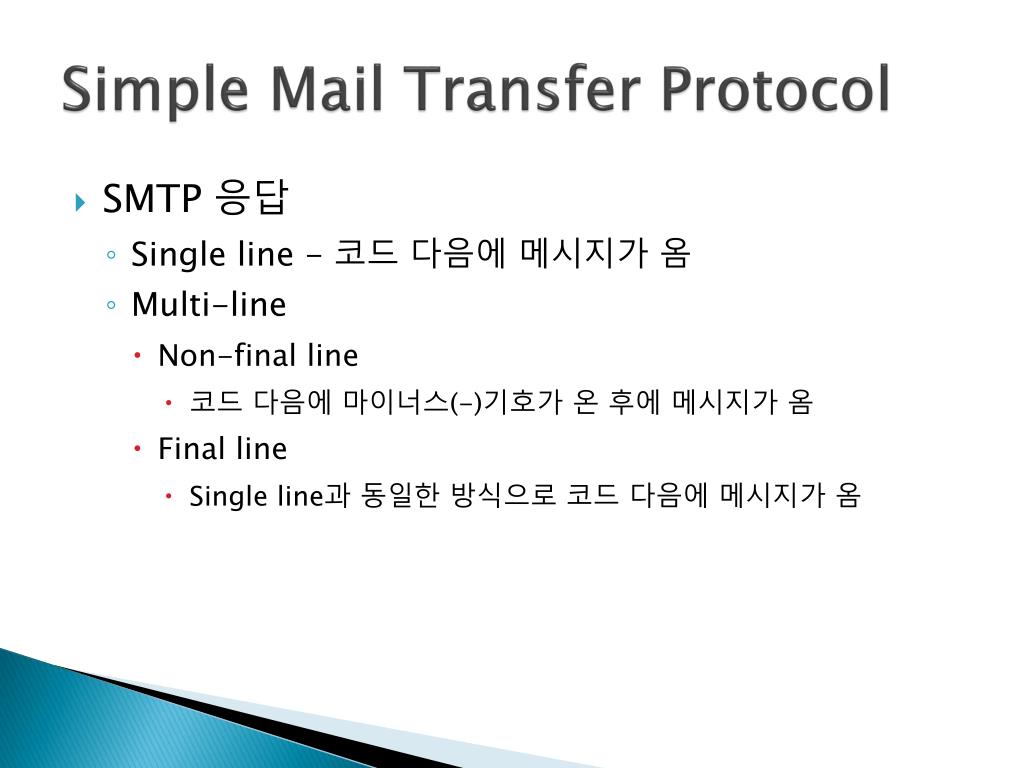 Simple Mail Transfer Protocol

SMTP 응답

Single line - 코드 다음에 메시지가 옴

Multi-line

Non-final line

코드 다음에 마이너스(-)기호가 온 후에 메시지가 옴

Final line

Single line과 동일한 방식으로 코드 다음에 메시지가 옴